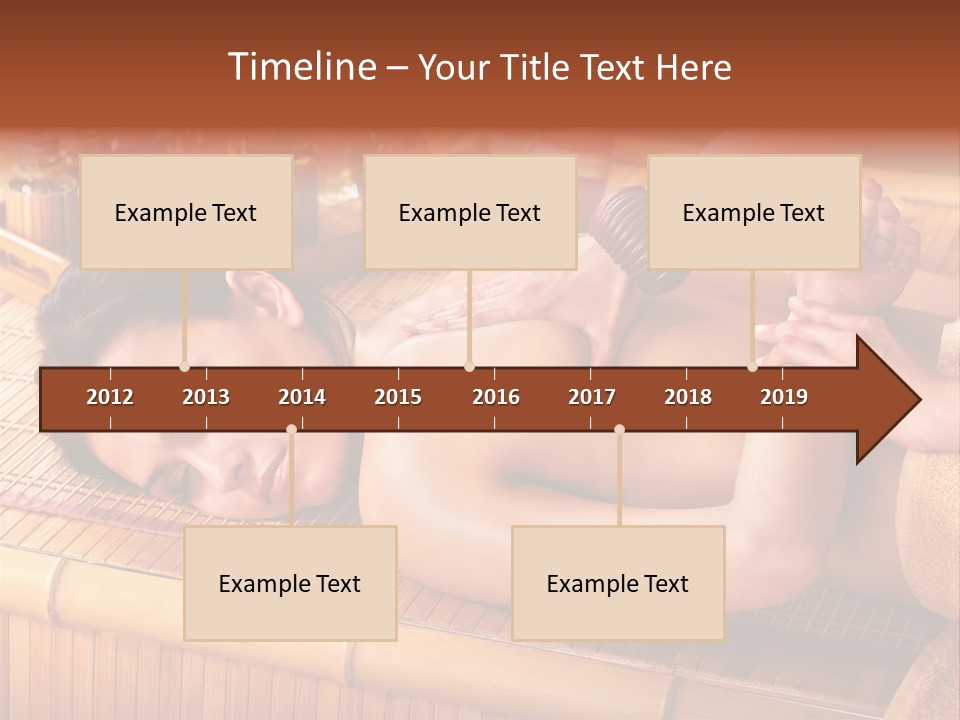 Timeline – Your Title Text Here

Example Text

Example Text

Example Text

2012 2013 2014 2015 2016 2017 2018 2019

Example Text

Example Text